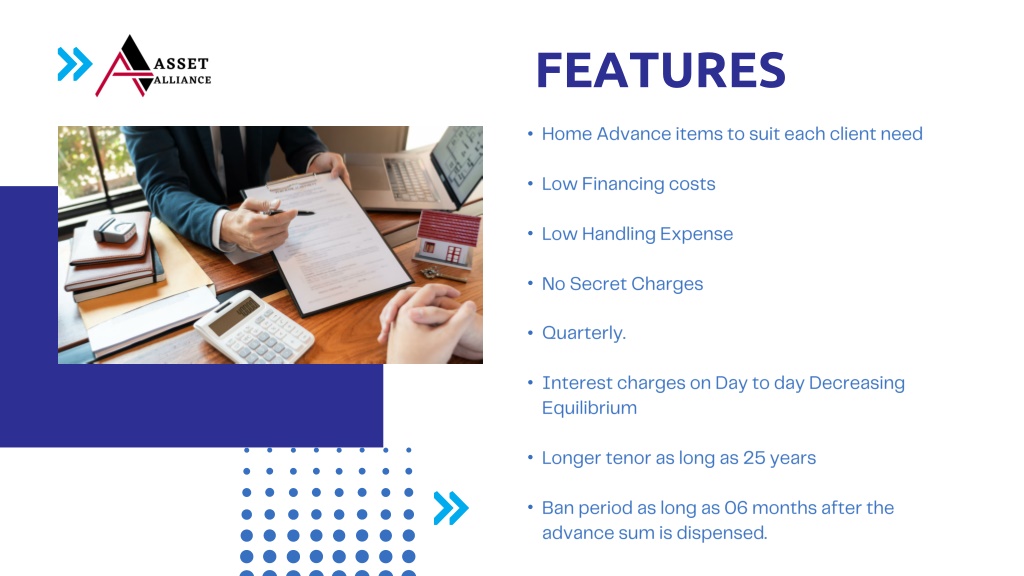 ASSET ALLIANCE

FEATURES

• Home Advance items to suit each client need

• Low Financing costs

• Low Handling Expense

• No Secret Charges

• Quarterly.

• Interest charges on Day to day Decreasing Equilibrium

• Longer tenor as long as 25 years

• Ban period as long as 06 months after the advance sum is dispensed.